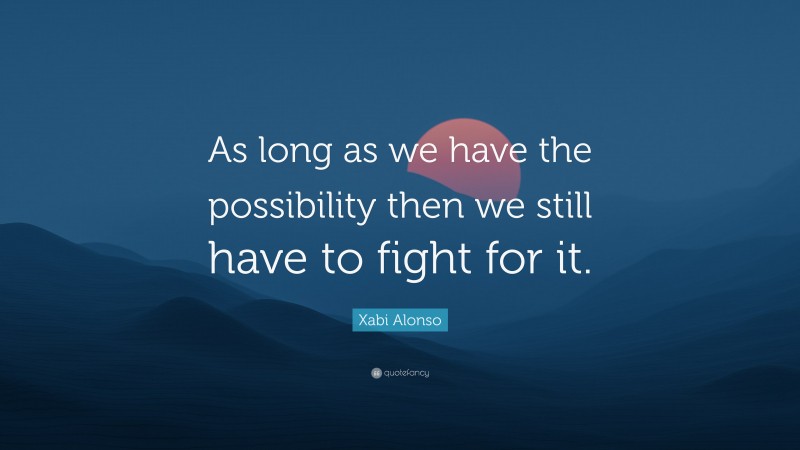 As long as we have the possibility then we still have to fight for it.

Xabi Alonso

quotefancy